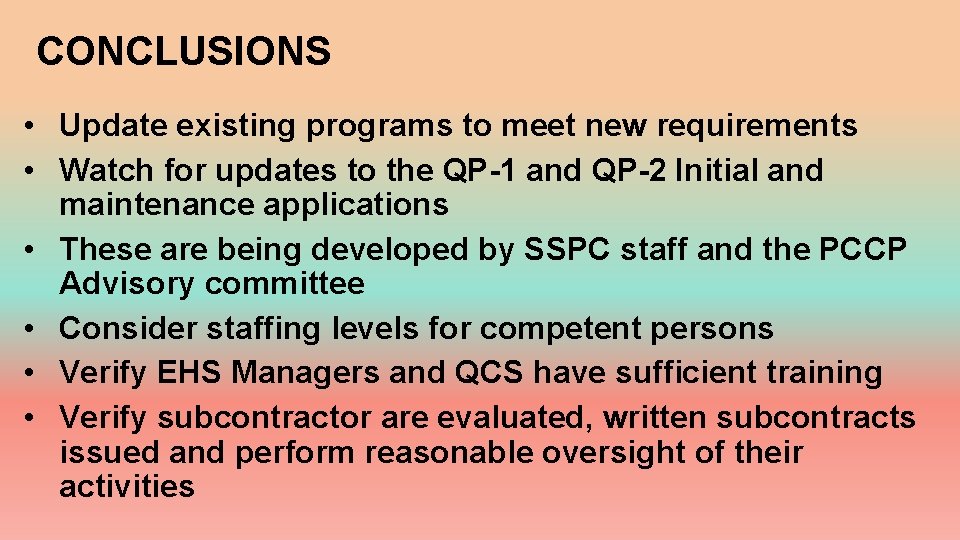 CONCLUSIONS

• Update existing programs to meet new requirements
• Watch for updates to the QP-1 and QP-2 Initial and maintenance applications
• These are being developed by SSPC staff and the PCCP Advisory committee
• Consider staffing levels for competent persons
• Verify EHS Managers and QCS have sufficient training
• Verify subcontractor are evaluated, written subcontracts issued and perform reasonable oversight of their activities